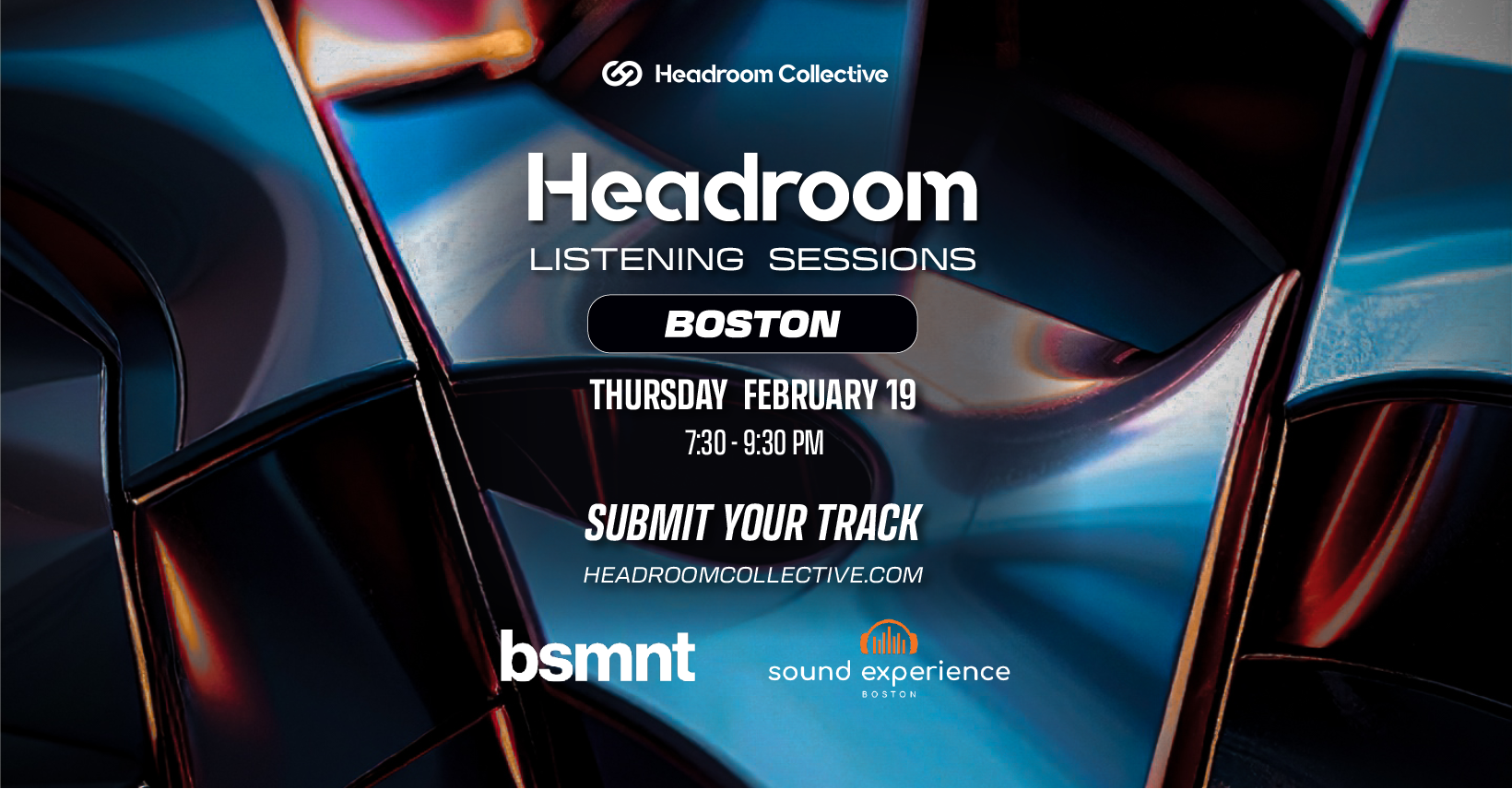 Headroom Collective

Headroom
LISTENING SESSIONS

BOSTON

THURSDAY FEBRUARY 19
7:30 - 9:30 PM

SUBMIT YOUR TRACK
HEADROOMCOLLECTIVE.COM

bsmnt

sound experience
BOSTON